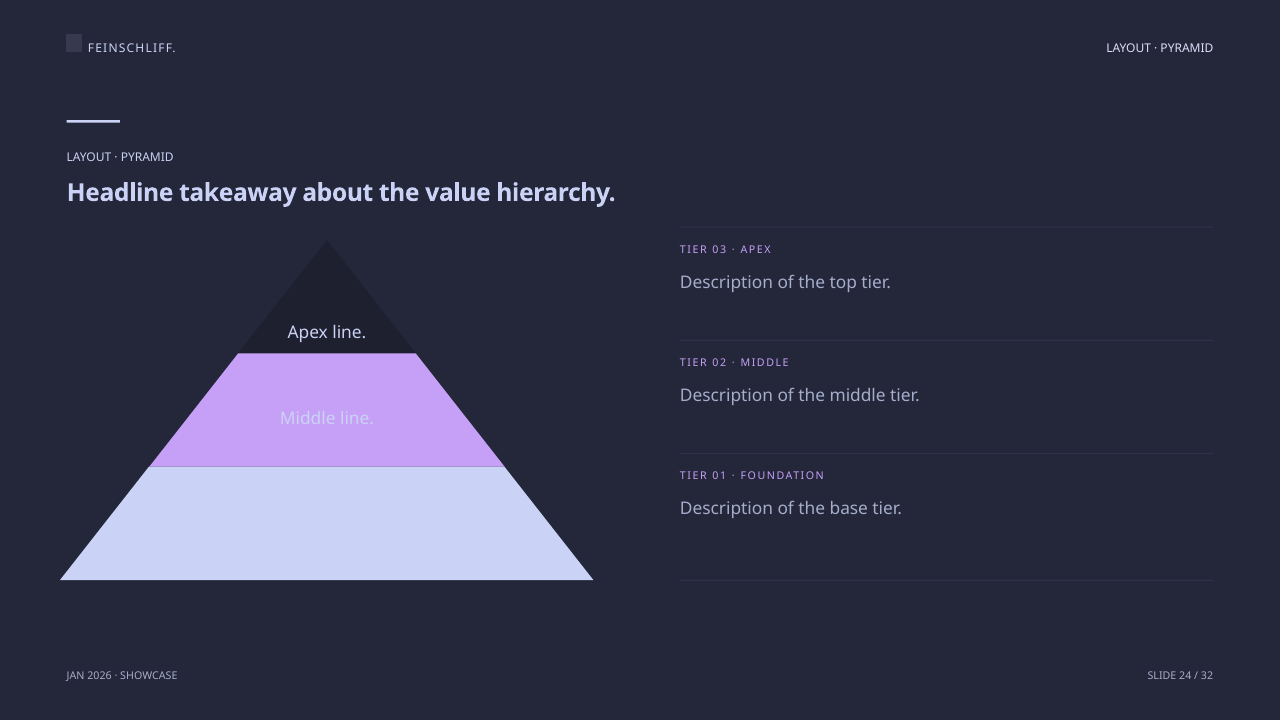 FEINSCHLIFF.

LAYOUT · PYRAMID

LAYOUT · PYRAMID

Headline takeaway about the value hierarchy.

Apex line.

Middle line.

TIER 03 · APEX

Description of the top tier.

TIER 02 · MIDDLE

Description of the middle tier.

TIER 01 · FOUNDATION

Description of the base tier.

JAN 2026 · SHOWCASE

SLIDE 24 / 32